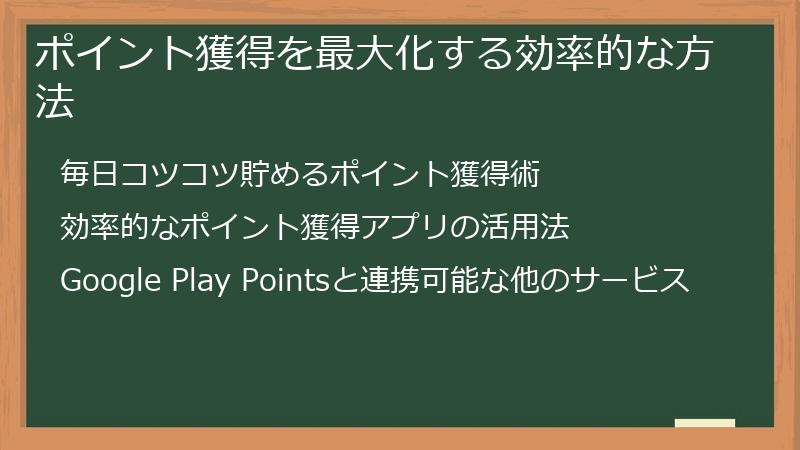 ポイント獲得を最大化する効率的な方法

毎日コツコツ貯めるポイント獲得術

効率的なポイント獲得アプリの活用法

Google Play Pointsと連携可能な他のサービス